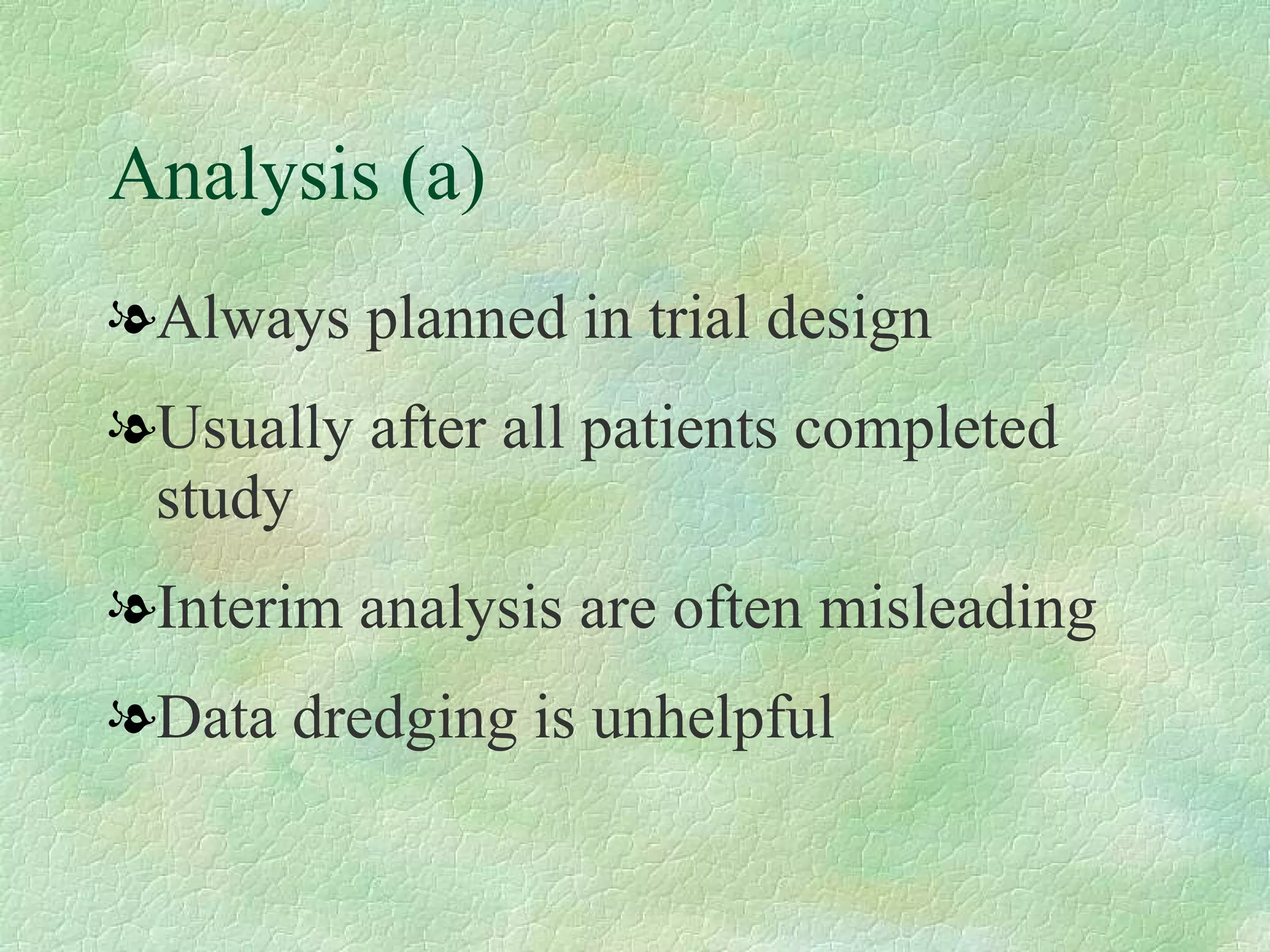 Analysis (a)

Always planned in trial design

Usually after all patients completed study

Interim analysis are often misleading

Data dredging is unhelpful